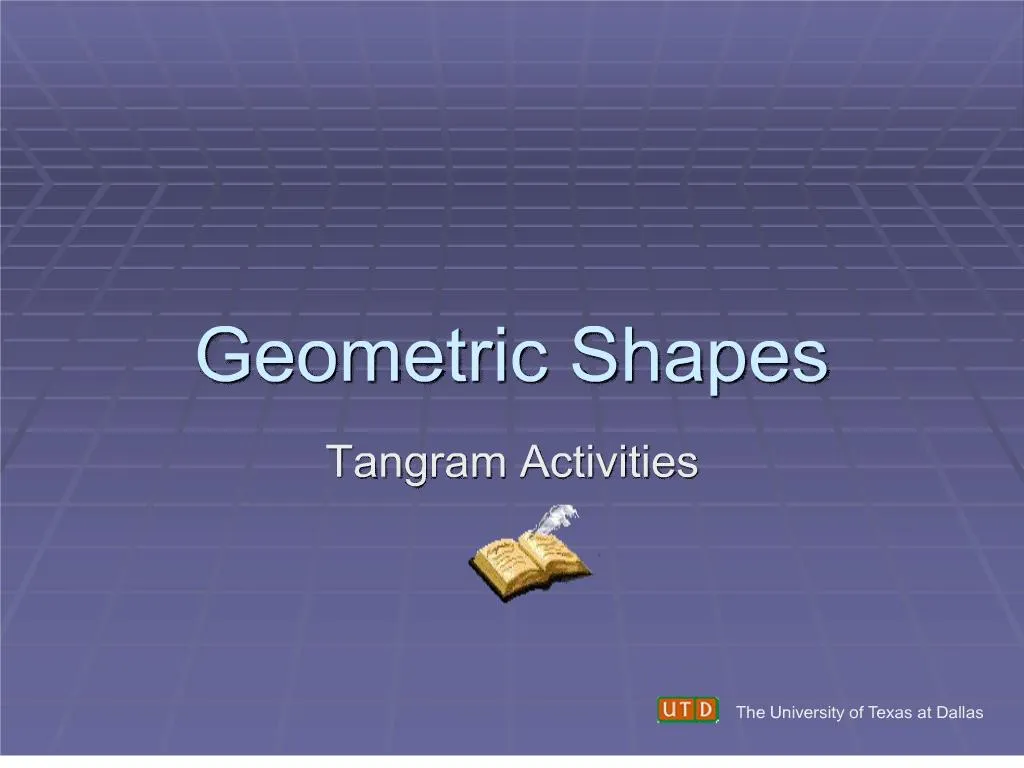 Geometric Shapes

Tangram Activities

UTD The University of Texas at Dallas